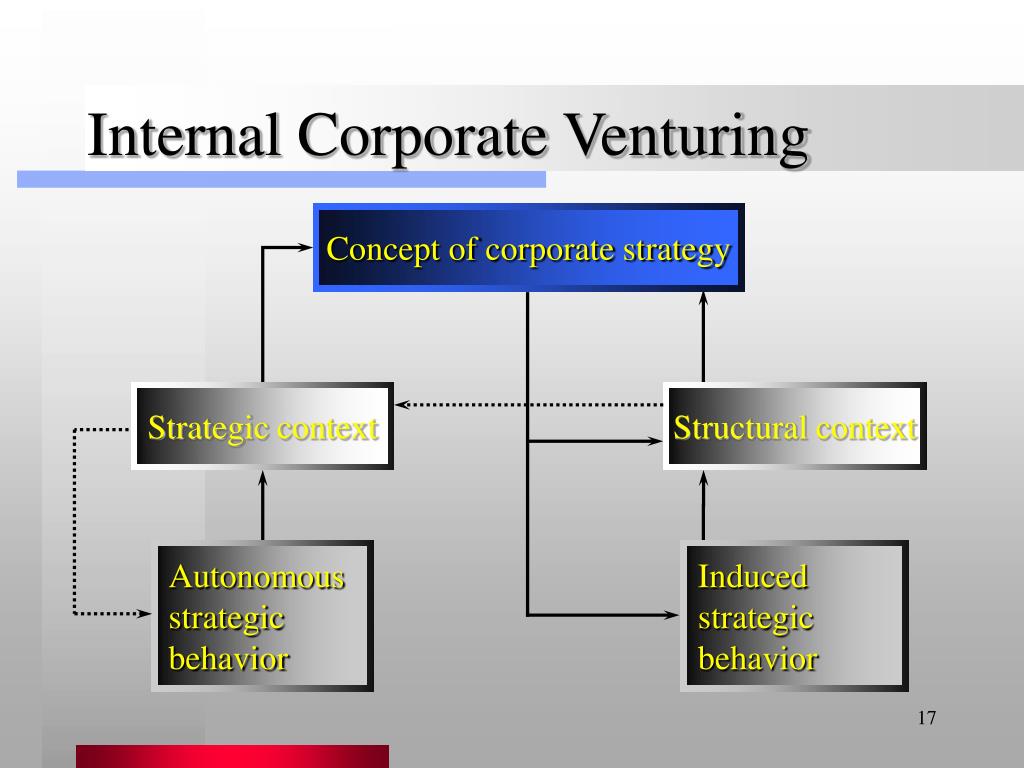 Internal Corporate Venturing

Concept of corporate strategy

Strategic context

Structural context

Autonomous strategic behavior

Induced strategic behavior

17